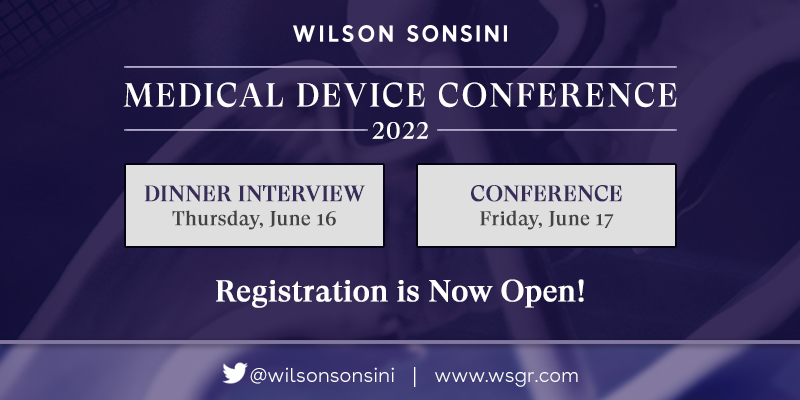 WILSON SONSINI

MEDICAL DEVICE CONFERENCE

2022

DINNER INTERVIEW
Thursday, June 16

CONFERENCE
Friday, June 17

Registration is Now Open!

@wilsonsonsini | www.wsgr.com